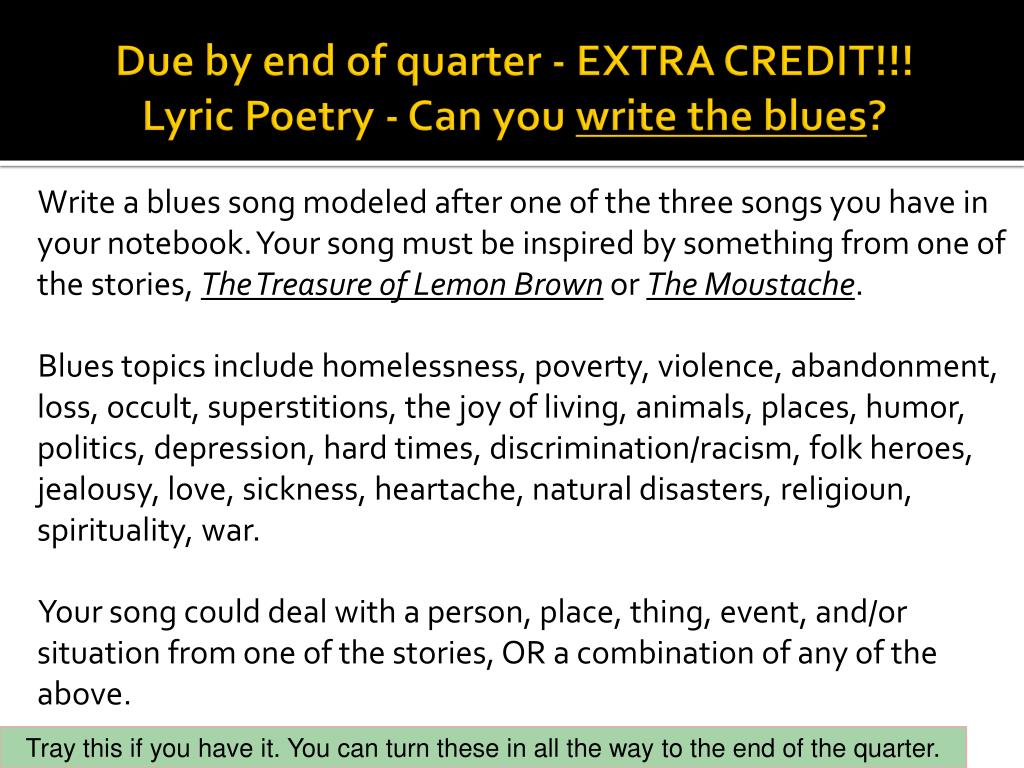 Due by end of quarter - EXTRA CREDIT!!!
Lyric Poetry - Can you write the blues?

Write a blues song modeled after one of the three songs you have in your notebook. Your song must be inspired by something from one of the stories, The Treasure of Lemon Brown or The Moustache.

Blues topics include homelessness, poverty, violence, abandonment, loss, occult, superstitions, the joy of living, animals, places, humor, politics, depression, hard times, discrimination/racism, folk heroes, jealousy, love, sickness, heartache, natural disasters, religioun, spirituality, war.

Your song could deal with a person, place, thing, event, and/or situation from one of the stories, OR a combination of any of the above.

Tray this if you have it. You can turn these in all the way to the end of the quarter.